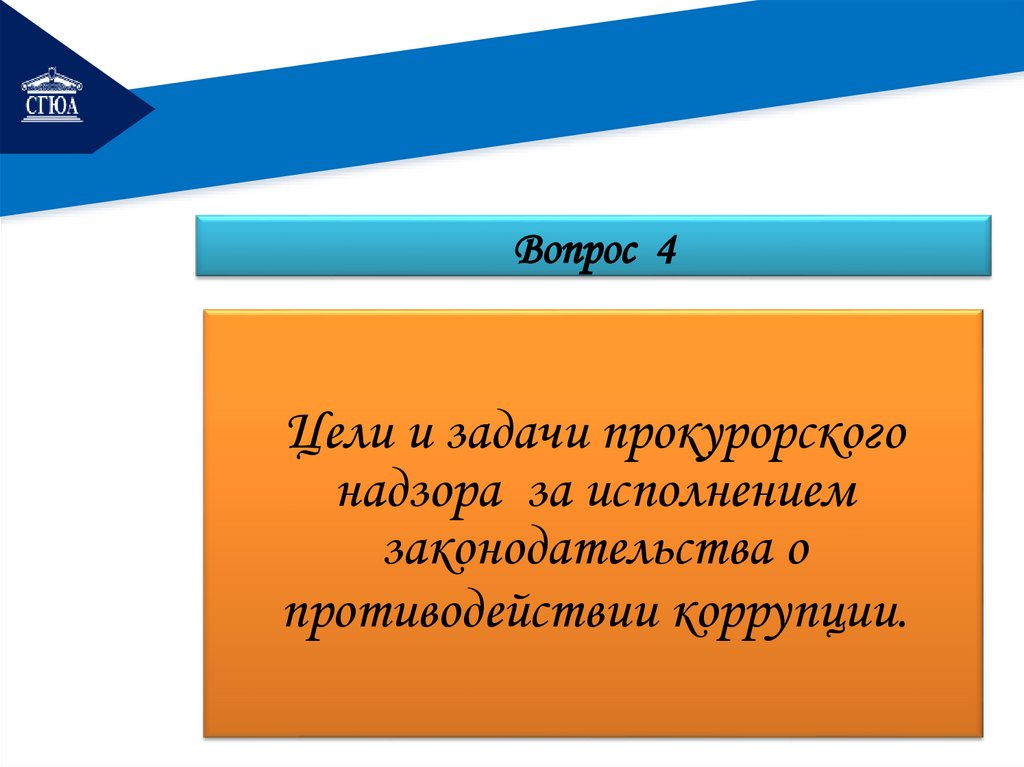 СГЮА

Вопрос 4

Цели и задачи прокурорского надзора за исполнением законодательства о противодействии коррупции.